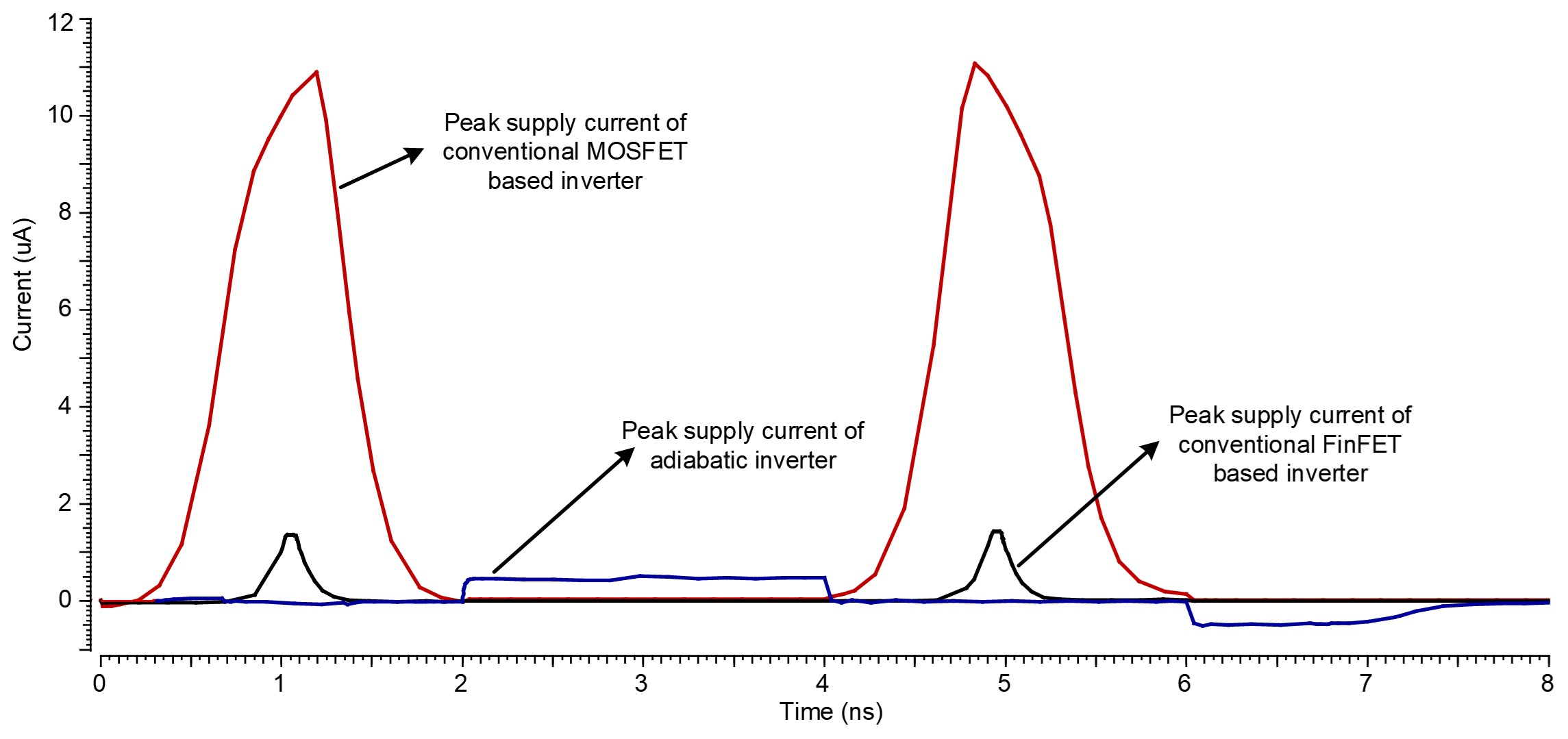 12
10
8
6
4
2
0
Current (uA)

Peak supply current of conventional MOSFET based inverter

Peak supply current of adiabatic inverter

Peak supply current of conventional FinFET based inverter

0
1
2
3
4
5
6
7
8
Time (ns)